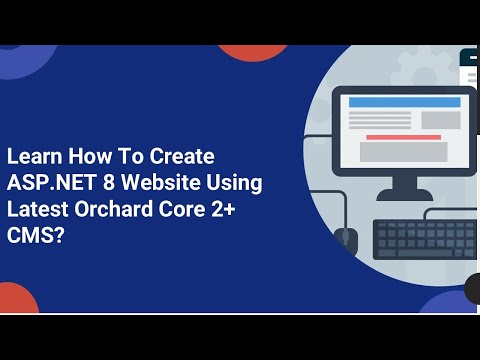 Learn How To Create ASP.NET 8 Website Using Latest Orchard Core 2+ CMS?